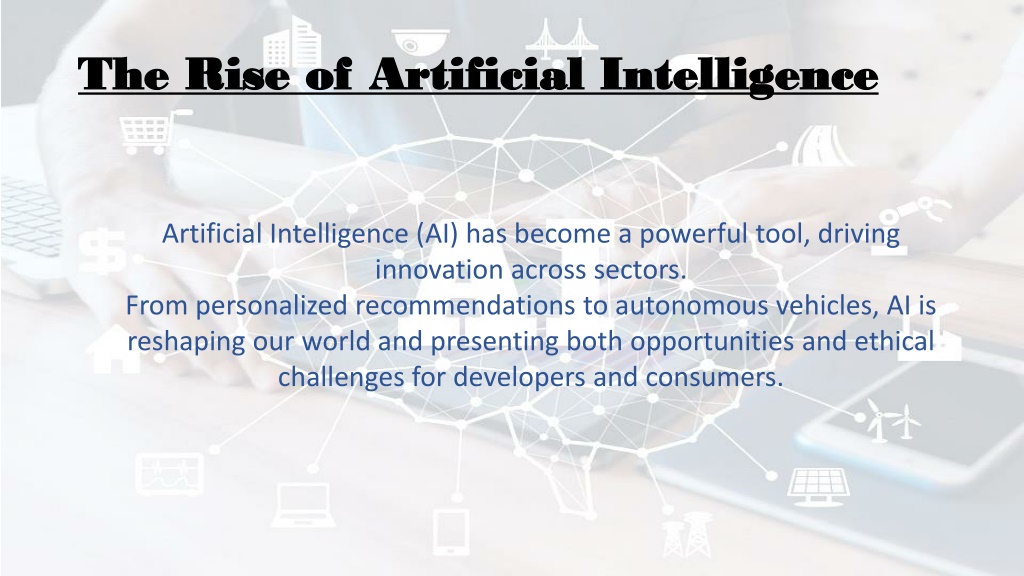 The Rise of Artificial Intelligence

Artificial Intelligence (AI) has become a powerful tool, driving innovation across sectors.
From personalized recommendations to autonomous vehicles, AI is reshaping our world and presenting both opportunities and ethical challenges for developers and consumers.